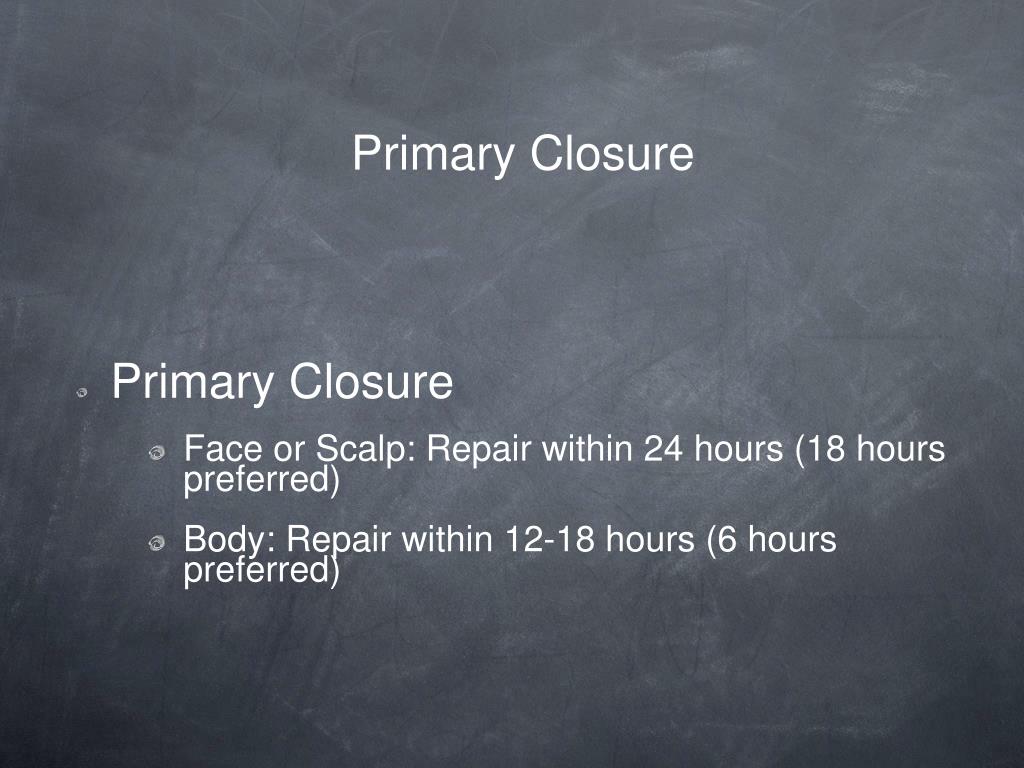 Primary Closure

Primary Closure

Face or Scalp: Repair within 24 hours (18 hours preferred)

Body: Repair within 12-18 hours (6 hours preferred)